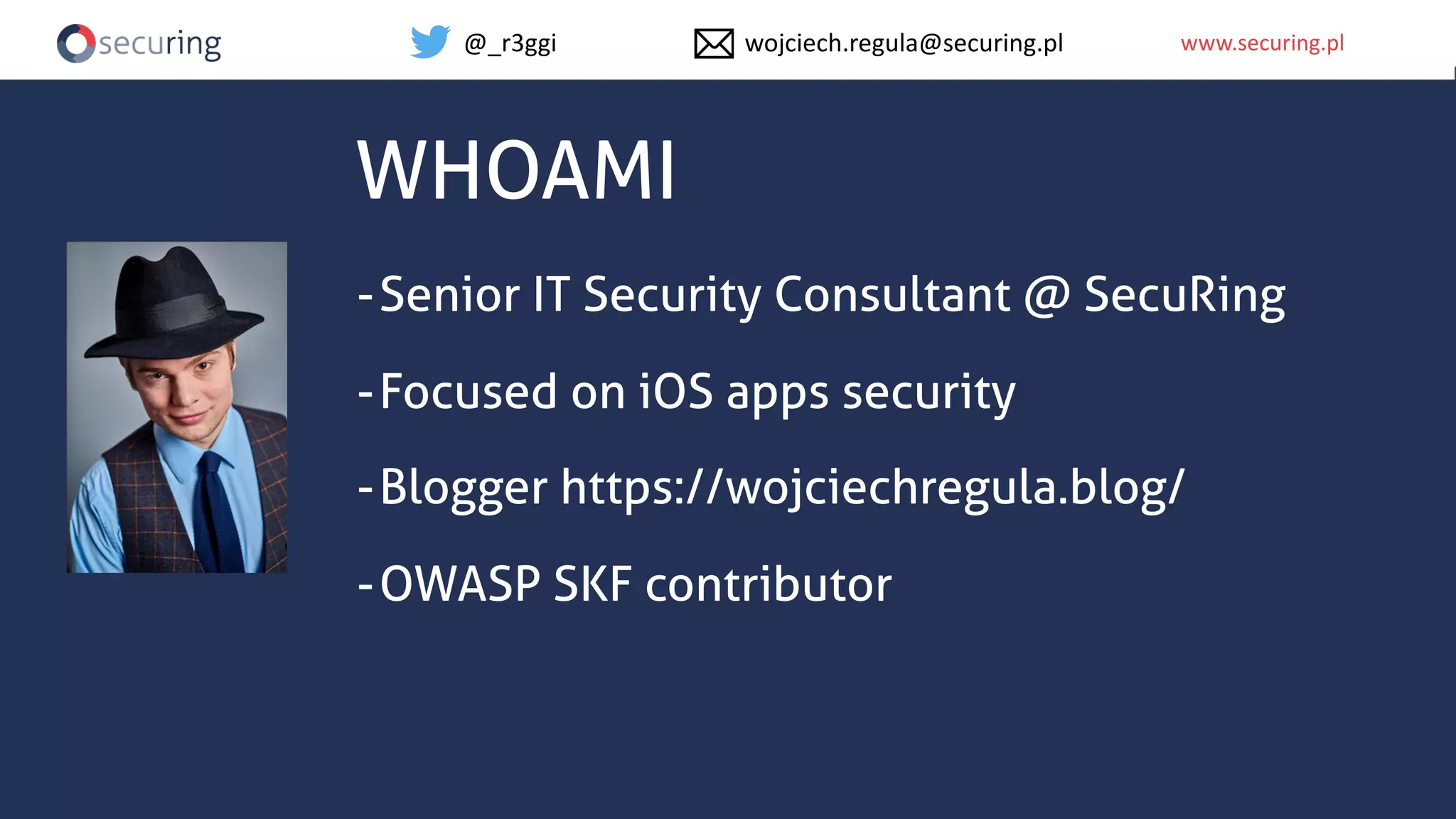 securing @_r3ggi wojciech.regula@securing.pl www.securing.pl

WHOAMI

-Senior IT Security Consultant @ SecuRing

-Focused on iOS apps security

-Blogger https://wojciechregula.blog/

-OWASP SKF contributor